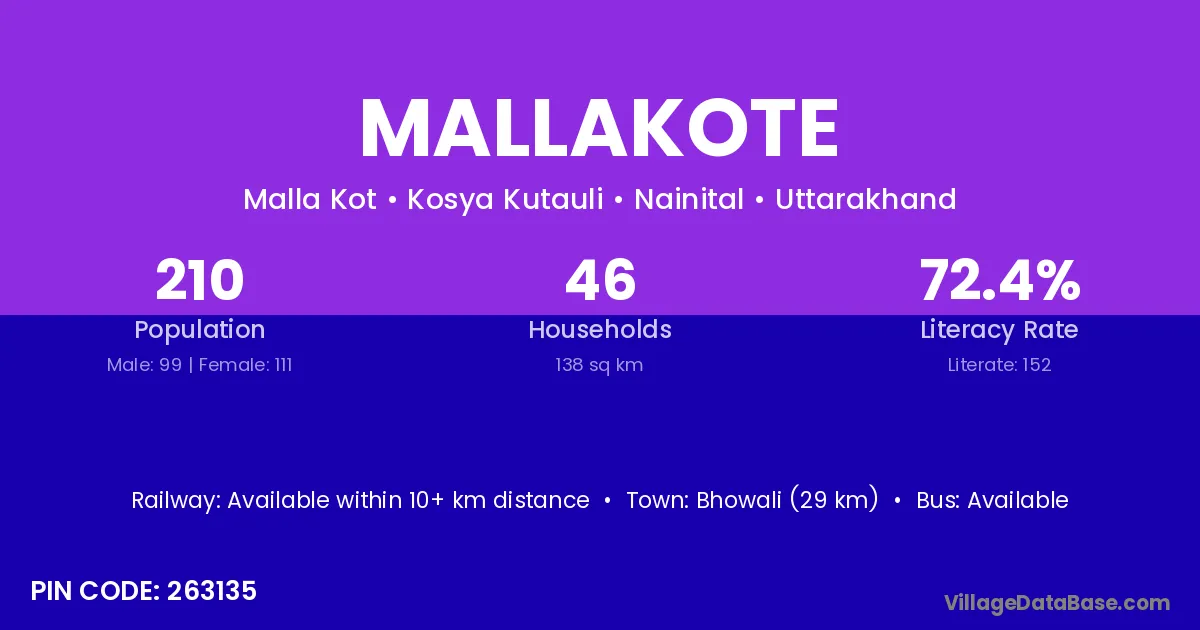 MALLAKOTE

Malla Kot • Kosya Kutauli • Nainital • Uttarakhand

210
Population
Male: 99 | Female: 111

46
Households
138 sq km

72.4%
Literacy Rate
Literate: 152

Railway: Available within 10+ km distance • Town: Bhowali (29 km) • Bus: Available

PIN CODE: 263135

VillageDataBase.com